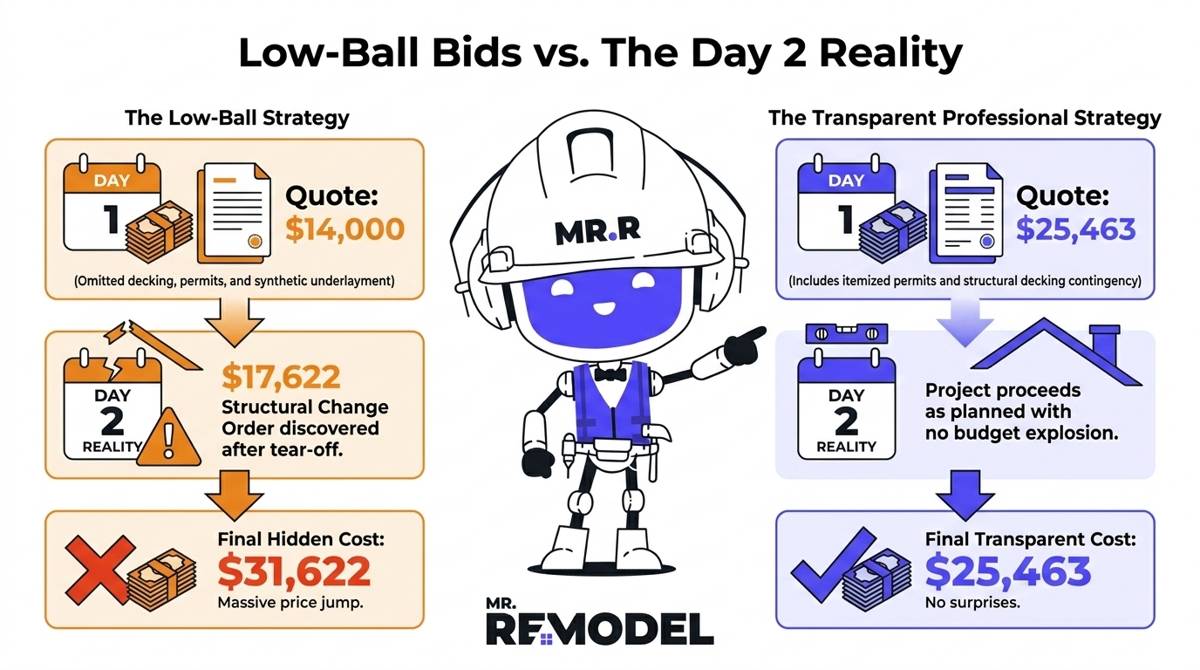 Low-Ball Bids vs. The Day 2 Reality

The Low-Ball Strategy

DAY 1

Quote: $14,000

(Omitted decking, permits, and synthetic underlayment)

DAY 2 REALITY

$17,622
Structural Change Order discovered after tear-off.

Final Hidden Cost:
$31,622
Massive price jump.

MR.R

MR. REMODEL

The Transparent Professional Strategy

DAY 1

Quote: $25,463

(Includes itemized permits and structural decking contingency)

DAY 2 REALITY

Project proceeds as planned with no budget explosion.

Final Transparent Cost:
$25,463
No surprises.